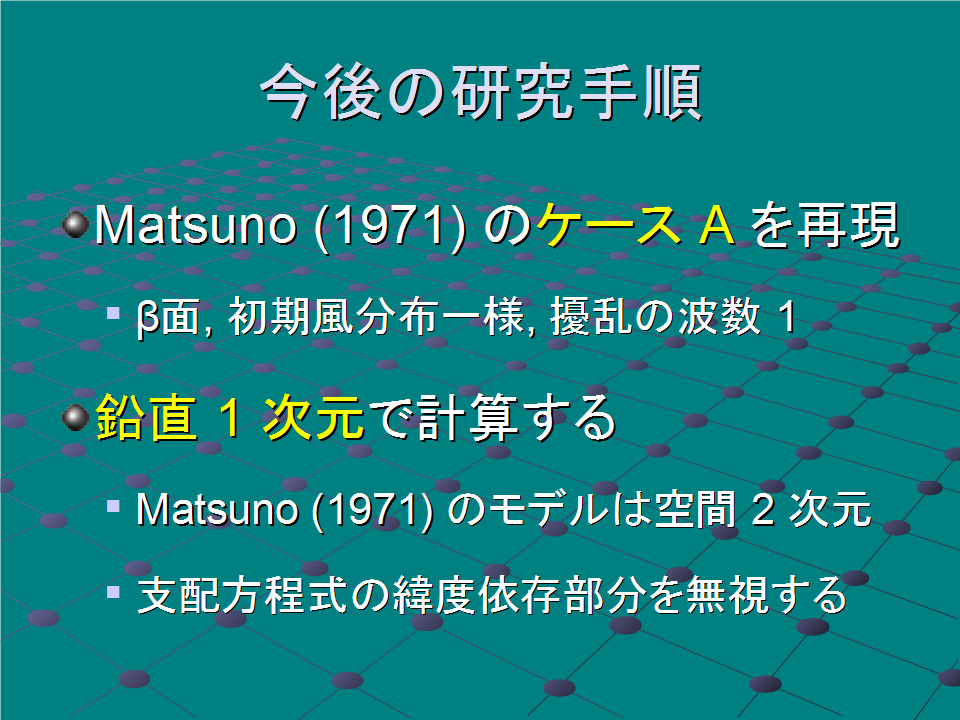 今後の研究手順

Matsuno (1971) のケース A を再現

β面, 初期風分布一様, 擾乱の波数 1

鉛直 1 次元で計算する

Matsuno (1971) のモデルは空間 2 次元

支配方程式の緯度依存部分を無視する